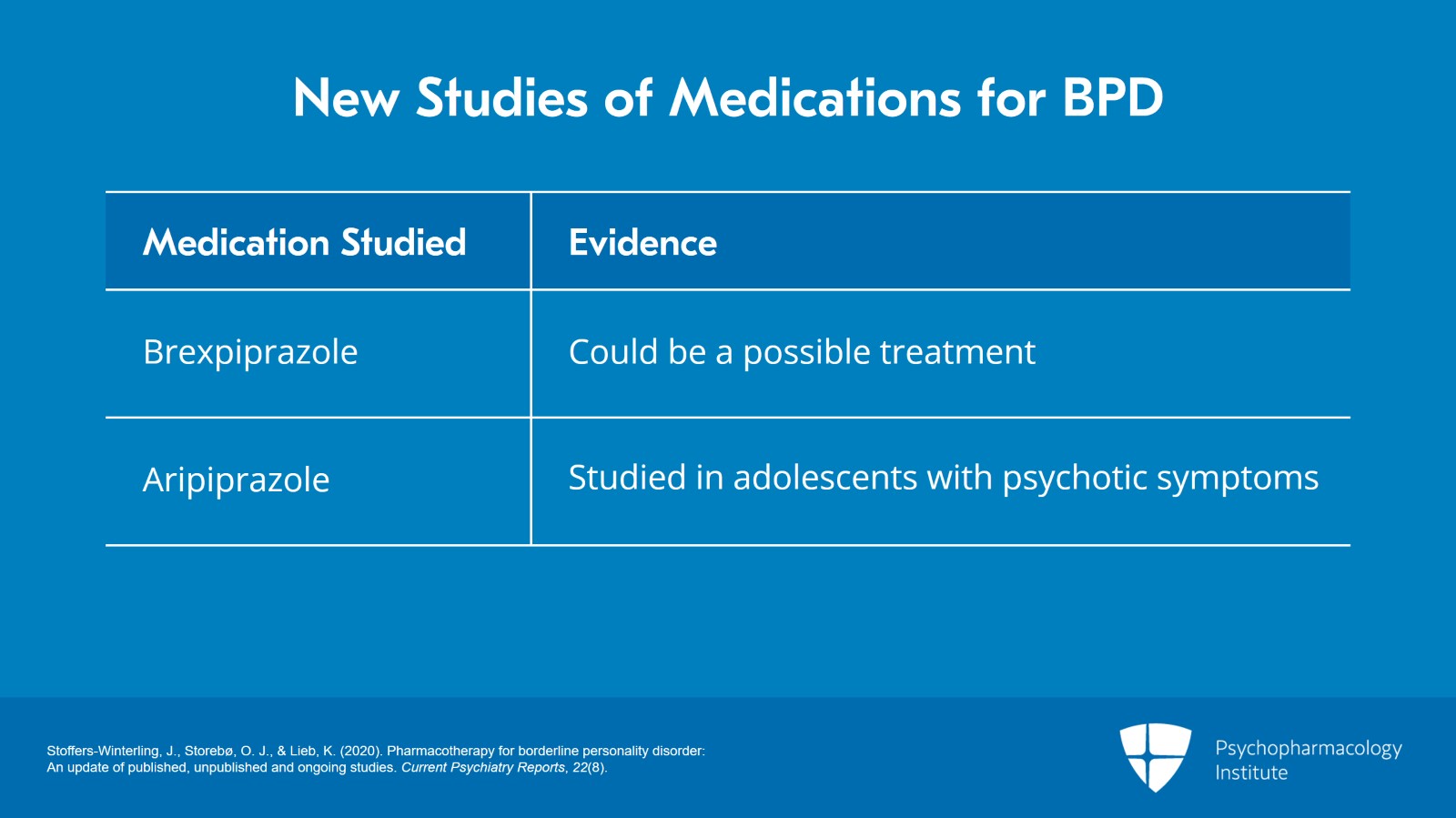 New Studies of Medications for BPD

| Medication Studied | Evidence |
|---|---|
| Brexpiprazole | Could be a possible treatment |
| Aripiprazole | Studied in adolescents with psychotic symptoms |

Stoffers-Winterling, J., Storebø, O. J., & Lieb, K. (2020). Pharmacotherapy for borderline personality disorder: An update of published, unpublished and ongoing studies. Current Psychiatry Reports, 22(8).

Psychopharmacology Institute